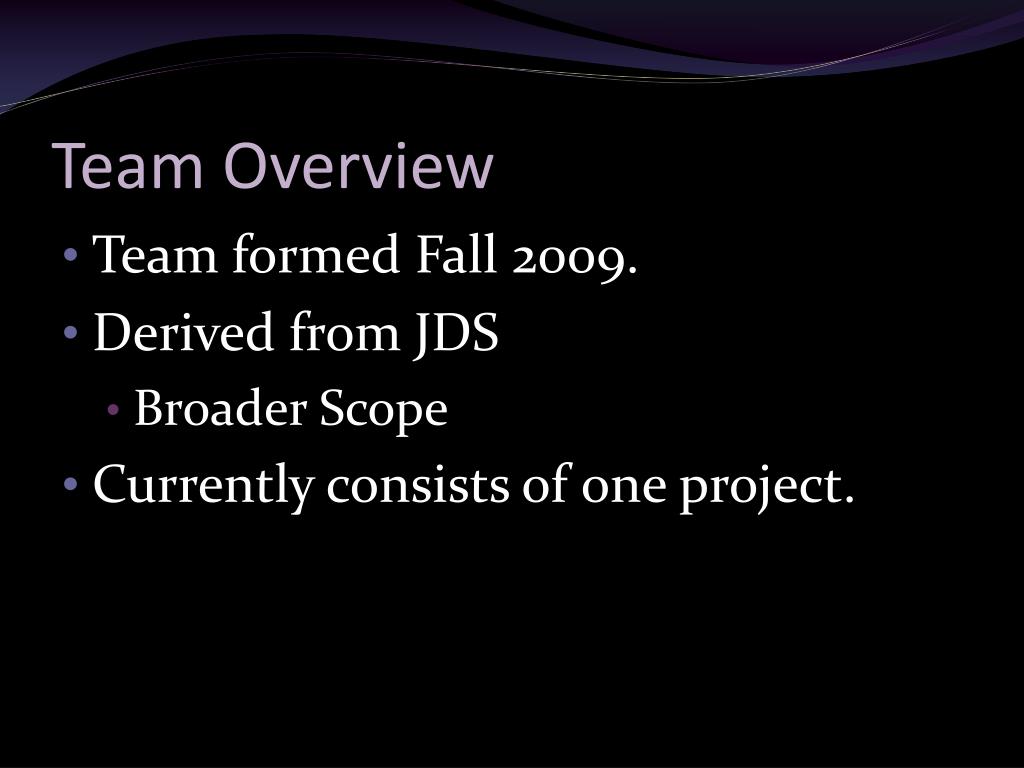 Team Overview

• Team formed Fall 2009.
• Derived from JDS
  • Broader Scope
• Currently consists of one project.